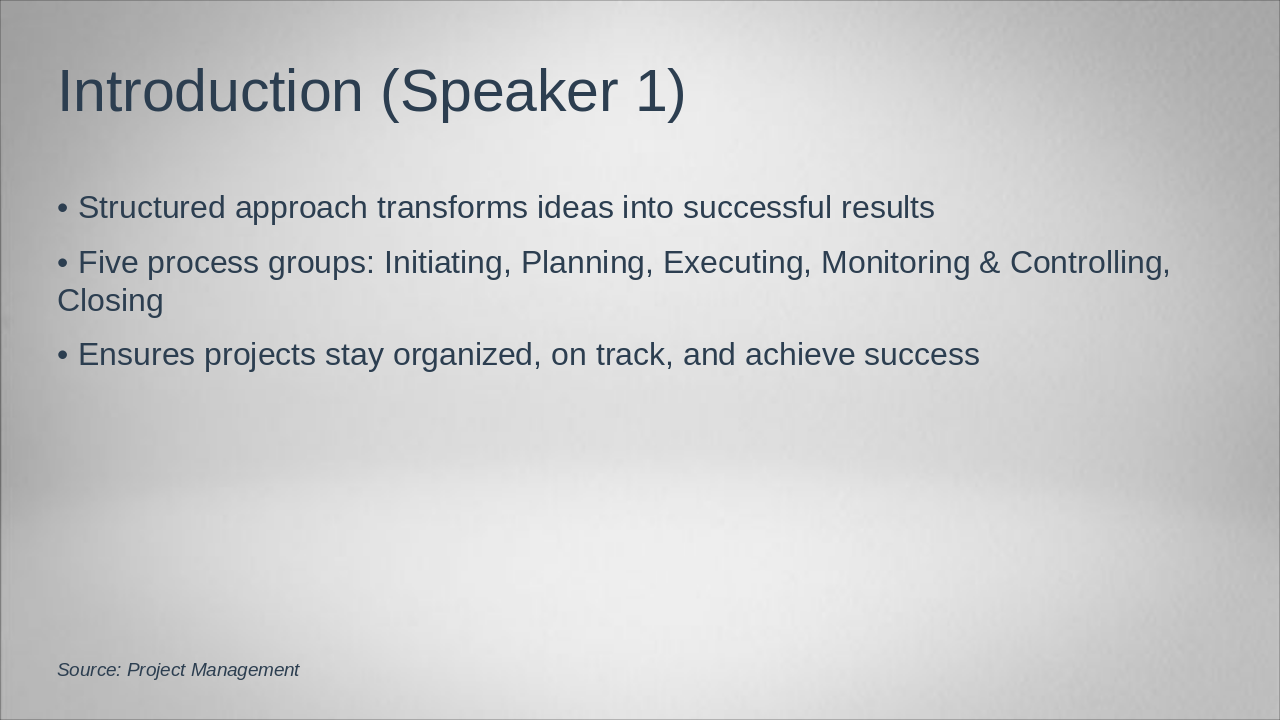 Introduction (Speaker 1)

• Structured approach transforms ideas into successful results

• Five process groups: Initiating, Planning, Executing, Monitoring & Controlling, Closing

• Ensures projects stay organized, on track, and achieve success

Source: Project Management